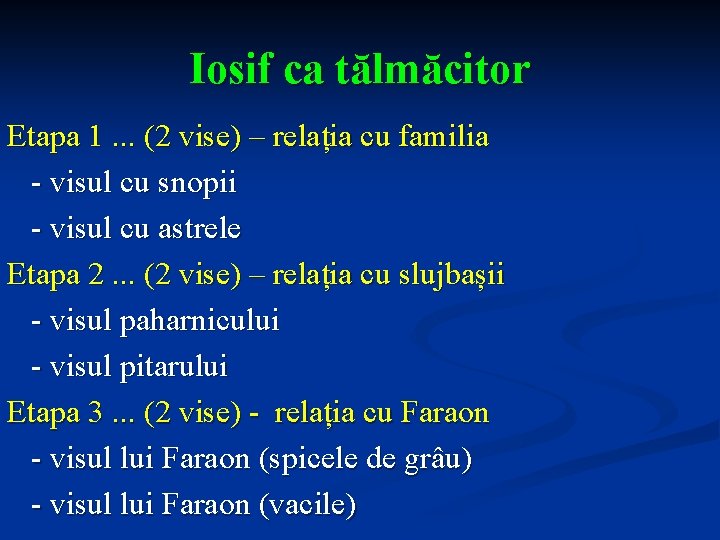 Iosif ca tălmăcitor

Etapa 1 ... (2 vise) – relația cu familia
- visul cu snopii
- visul cu astrele

Etapa 2 ... (2 vise) – relația cu slujbașii
- visul paharnicului
- visul pitarului

Etapa 3 ... (2 vise) - relația cu Faraon
- visul lui Faraon (spicele de grâu)
- visul lui Faraon (vacile)